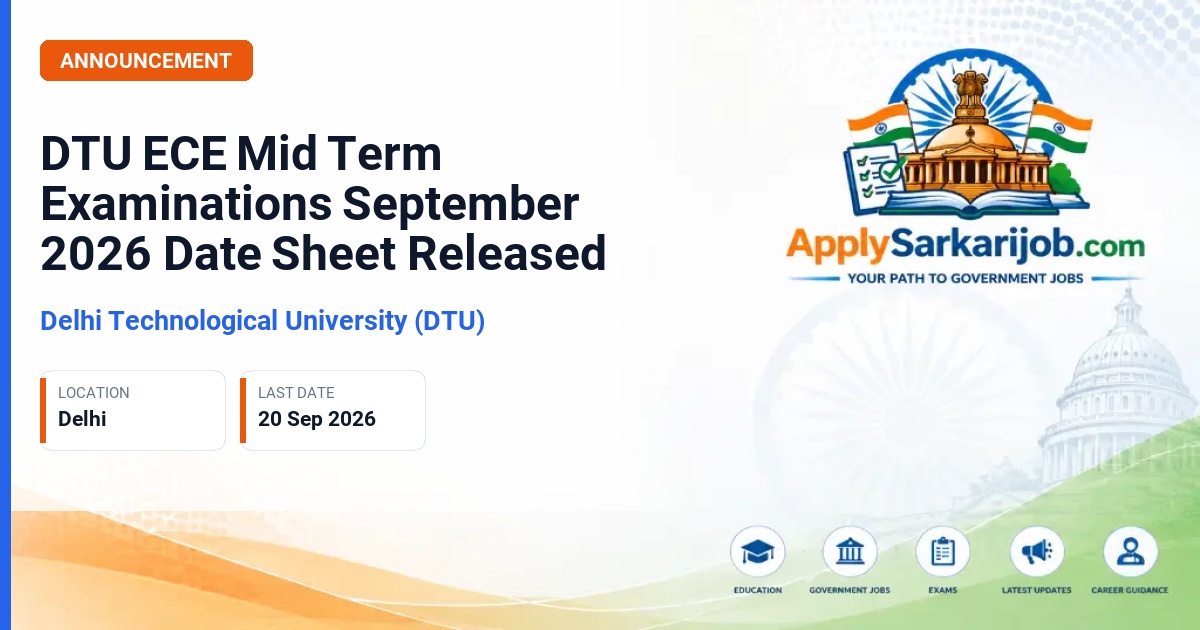 ANNOUNCEMENT

DTU ECE Mid Term Examinations September 2026 Date Sheet Released

Delhi Technological University (DTU)

LOCATION
Delhi

LAST DATE
20 Sep 2026

ApplySarkarijob.com
YOUR PATH TO GOVERNMENT JOBS

EDUCATION
GOVERNMENT JOBS
EXAMS
LATEST UPDATES
CAREER GUIDANCE